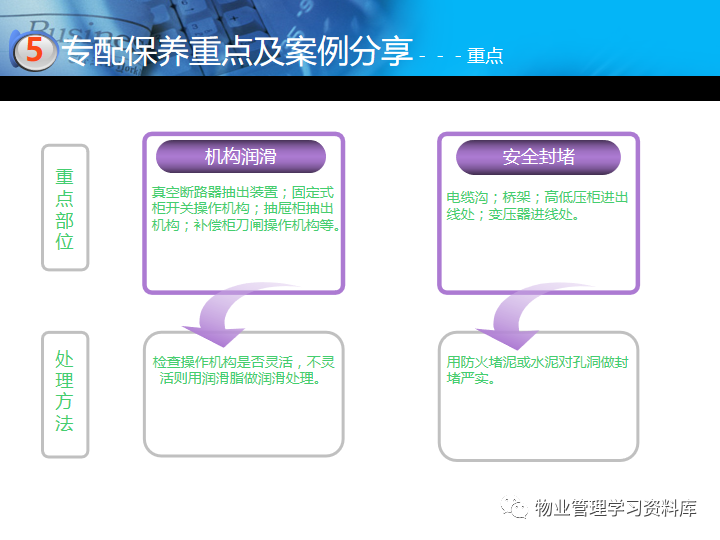 5 专配保养重点及案例分享 - - - 重点

重点部位

机构润滑

真空断路器抽出装置；固定式柜开关操作机构；抽屉柜抽出机构；补偿柜刀闸操作机构等。

安全封堵

电缆沟；桥架；高低压柜进出线处；变压器进线处。

处理方法

检查操作机构是否灵活，不灵活则用润滑脂做润滑处理。

用防火堵泥或水泥对孔洞做封堵严实。

物业管理学习资料库